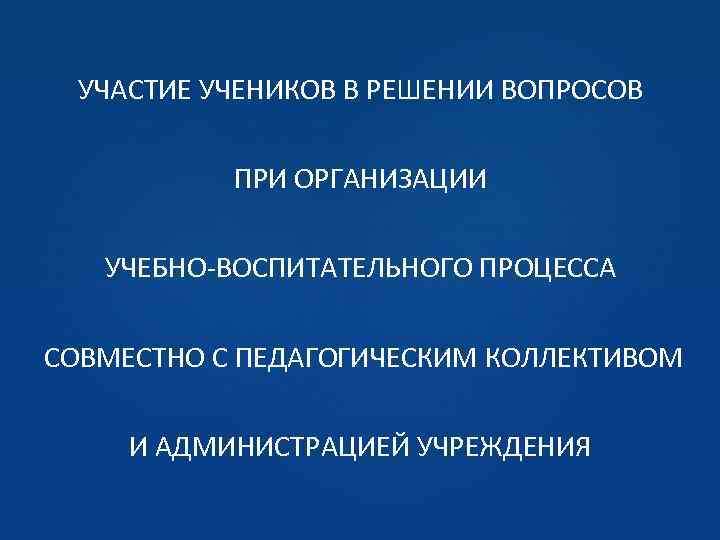 УЧАСТИЕ УЧЕНИКОВ В РЕШЕНИИ ВОПРОСОВ

ПРИ ОРГАНИЗАЦИИ

УЧЕБНО-ВОСПИТАТЕЛЬНОГО ПРОЦЕССА

СОВМЕСТНО С ПЕДАГОГИЧЕСКИМ КОЛЛЕКТИВОМ

И АДМИНИСТРАЦИЕЙ УЧРЕЖДЕНИЯ